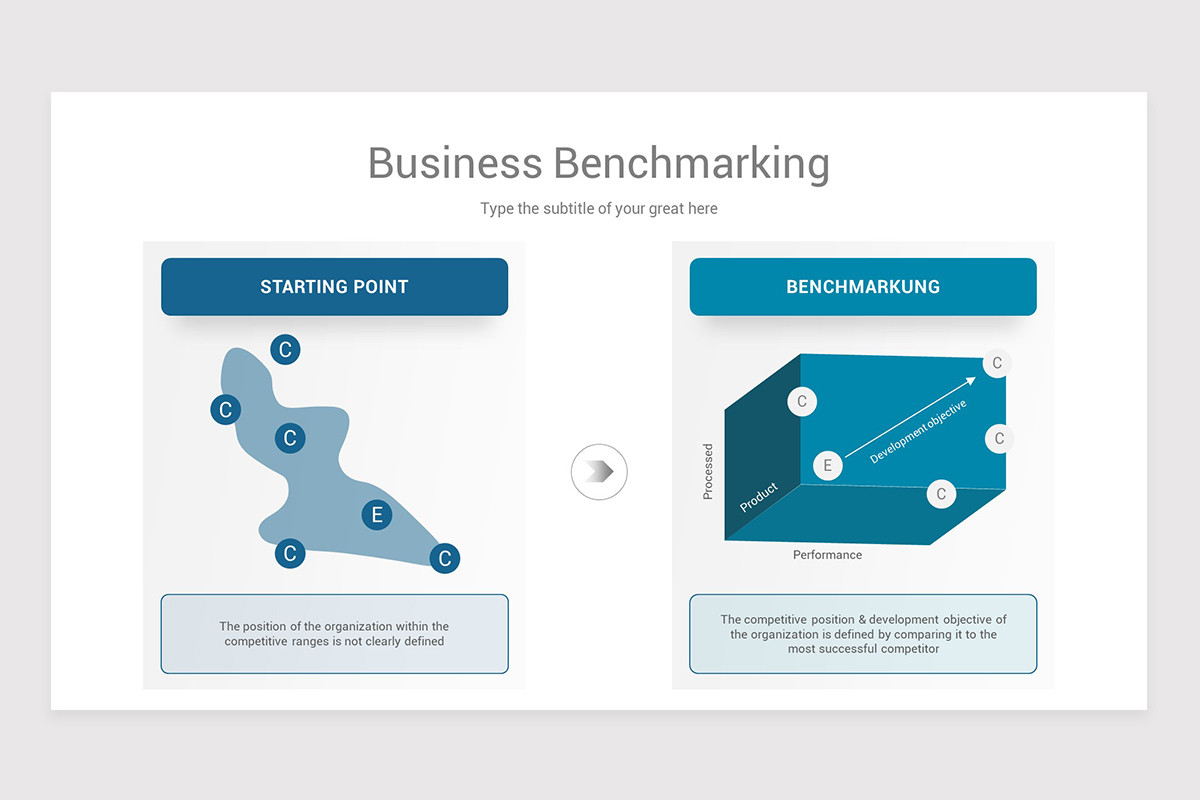 Business Benchmarking

Type the subtitle of your great here

STARTING POINT

C

C

C

E

C

C

The position of the organization within the competitive ranges is not clearly defined

BENCHMARKUNG

C

C

C

E

C

Development objective

Processed

Product

Performance

The competitive position & development objective of the organization is defined by comparing it to the most successful competitor